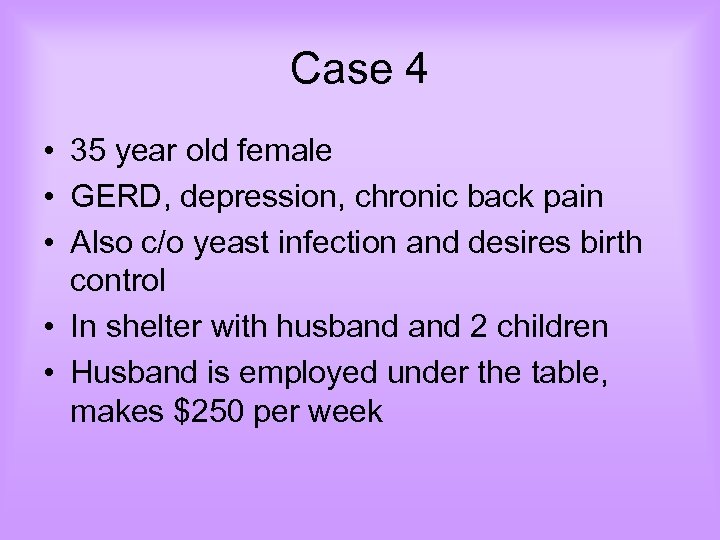 Case 4

• 35 year old female
• GERD, depression, chronic back pain
• Also c/o yeast infection and desires birth control
• In shelter with husband and 2 children
• Husband is employed under the table, makes \$250 per week